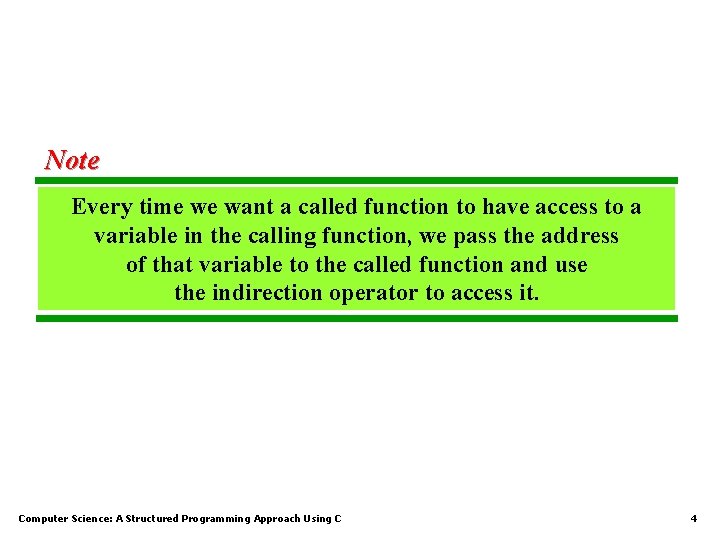 Note

Every time we want a called function to have access to a variable in the calling function, we pass the address of that variable to the called function and use the indirection operator to access it.

Computer Science: A Structured Programming Approach Using C

4